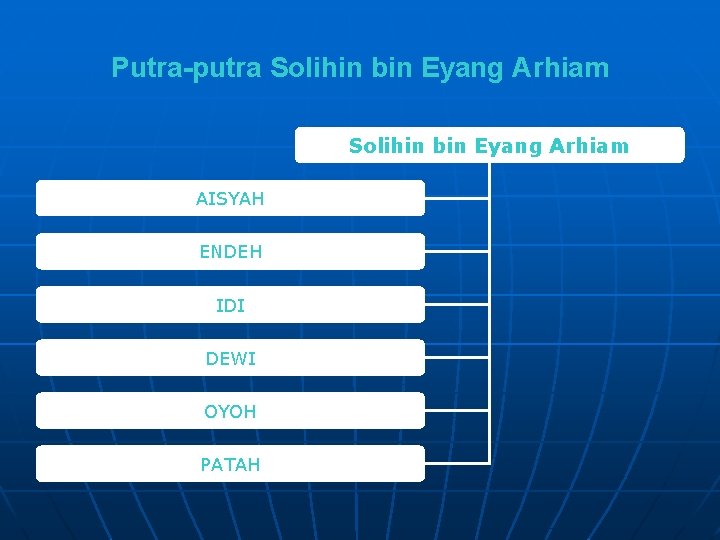 Putra-putra Solihin bin Eyang Arhiam

Solihin bin Eyang Arhiam

AISYAH

ENDEH

IDI

DEWI

OYOH

PATAH